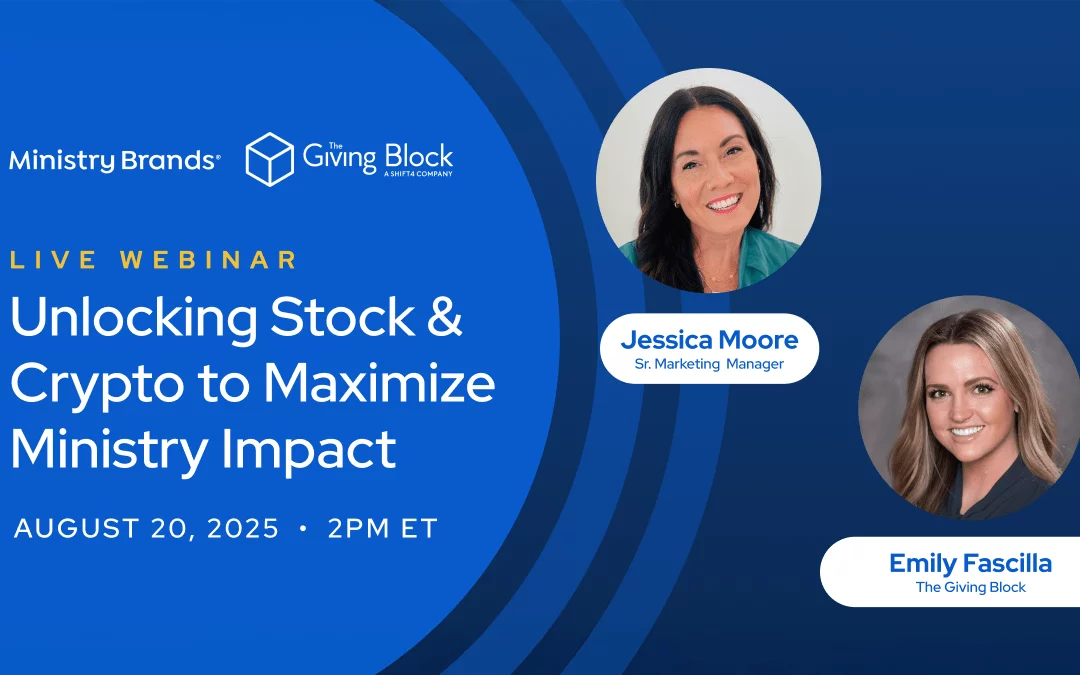 Ministry Brands®

The Giving Block
A SHIFT4 COMPANY

LIVE WEBINAR

Unlocking Stock & Crypto to Maximize Ministry Impact

AUGUST 20, 2025 • 2PM ET

Jessica Moore
Sr. Marketing Manager

Emily Fascilla
The Giving Block